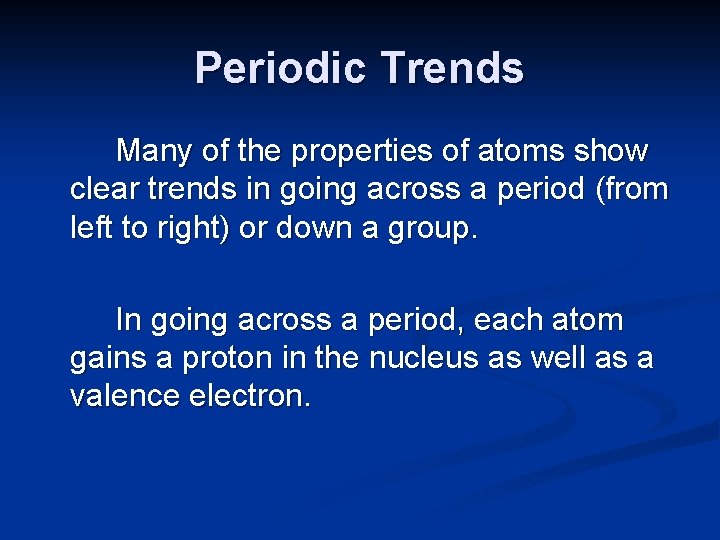 Periodic Trends

Many of the properties of atoms show clear trends in going across a period (from left to right) or down a group.

In going across a period, each atom gains a proton in the nucleus as well as a valence electron.